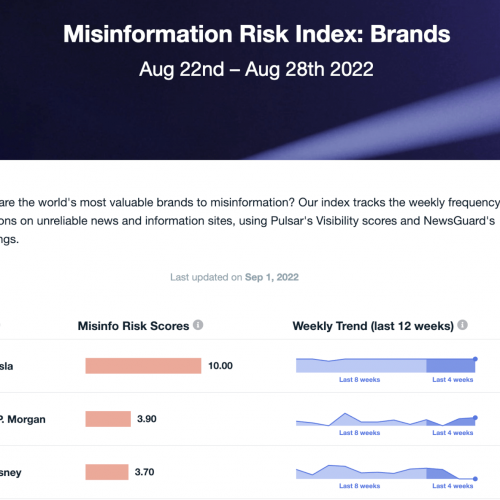 Misinformation Risk Index: Brands

Aug 22nd – Aug 28th 2022

are the world's most valuable brands to misinformation? Our index tracks the weekly frequency ons on unreliable news and information sites, using Pulsar's Visibility scores and NewsGuard's ngs.

Last updated on Sep 1, 2022

| | Misinfo Risk Scores | Weekly Trend (last 12 weeks) |
|---|---|---|
| sla | 10.00 | Last 8 weeks Last 4 weeks |
| P. Morgan | 3.90 | Last 8 weeks Last 4 weeks |
| sney | 3.70 | Last 8 weeks Last 4 weeks |